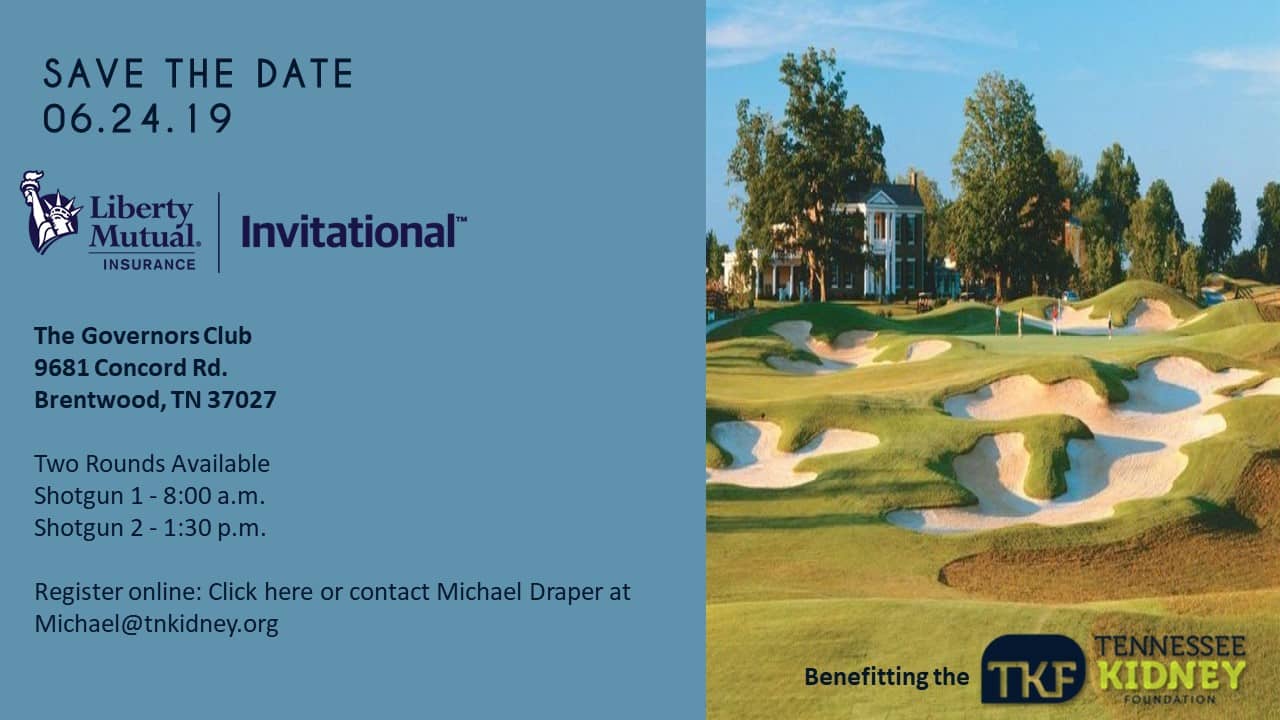 SAVE THE DATE
06.24.19

Liberty Mutual. INSURANCE | Invitational™

The Governors Club
9681 Concord Rd.
Brentwood, TN 37027

Two Rounds Available
Shotgun 1 - 8:00 a.m.
Shotgun 2 - 1:30 p.m.

Register online: Click here or contact Michael Draper at Michael@tnkidney.org

Benefitting the TKF TENNESSEE KIDNEY FOUNDATION